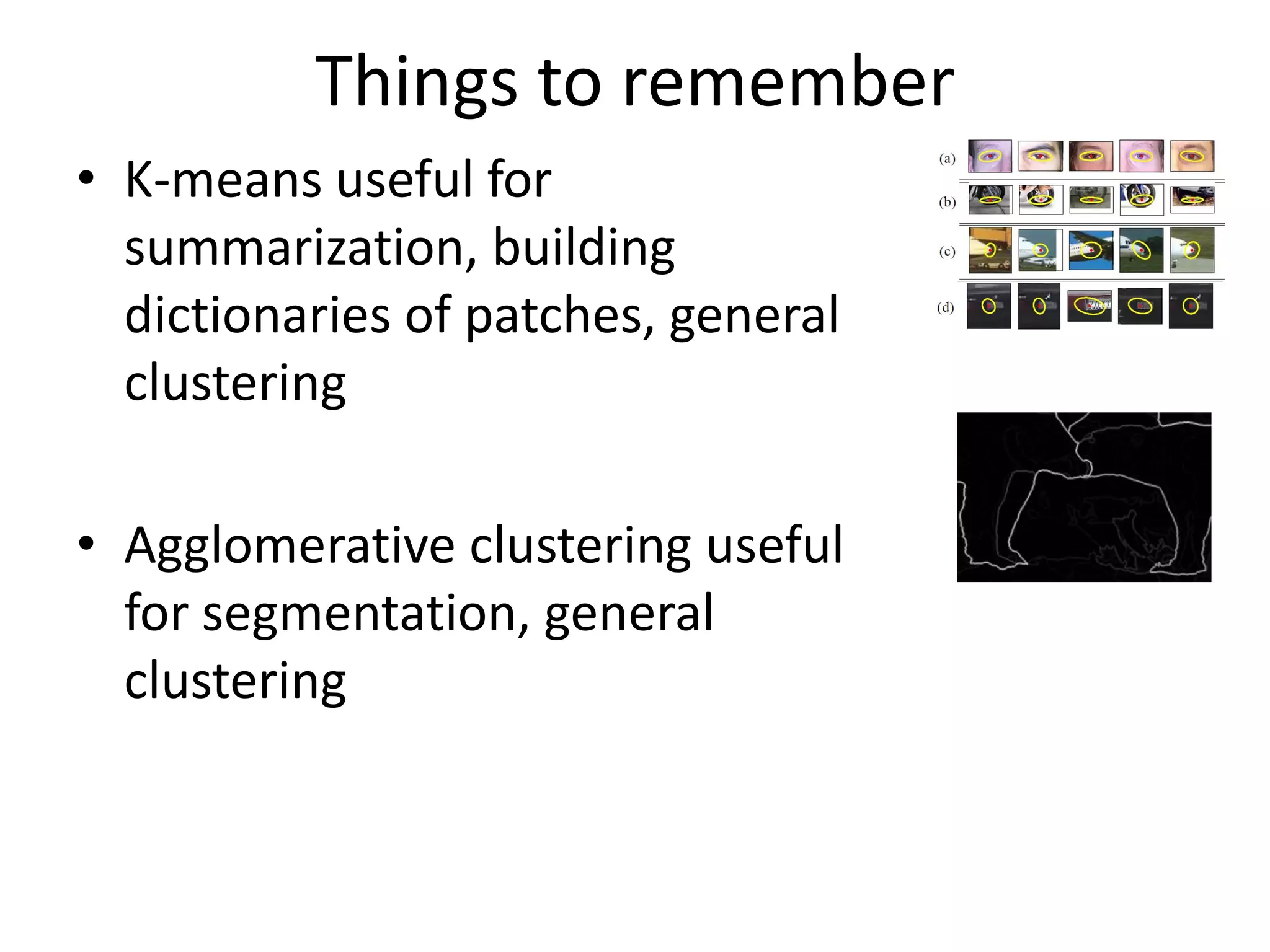 Things to remember

• K-means useful for summarization, building dictionaries of patches, general clustering

• Agglomerative clustering useful for segmentation, general clustering

(a)
(b)
(c)
(d)